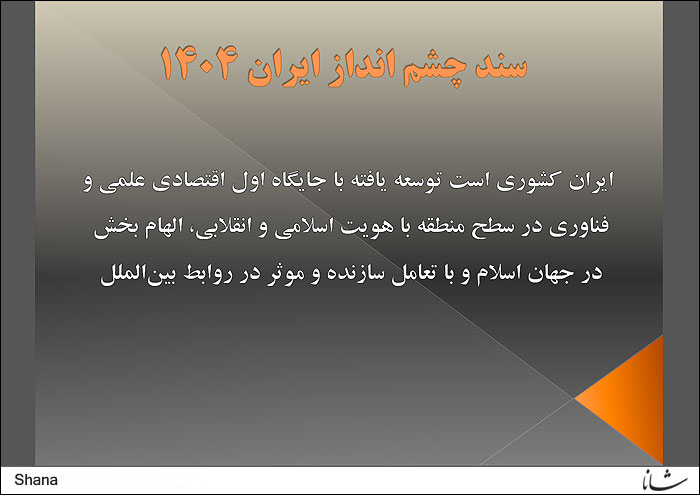 سند چشم انداز ایران ۱۴۰۴

ایران کشوری است توسعه یافته با جایگاه اول اقتصادی علمی و فناوری در سطح منطقه با هویت اسلامی و انقلابی، الهام بخش در جهان اسلام و با تعامل سازنده و موثر در روابط بین‌الملل

Shana

شانا